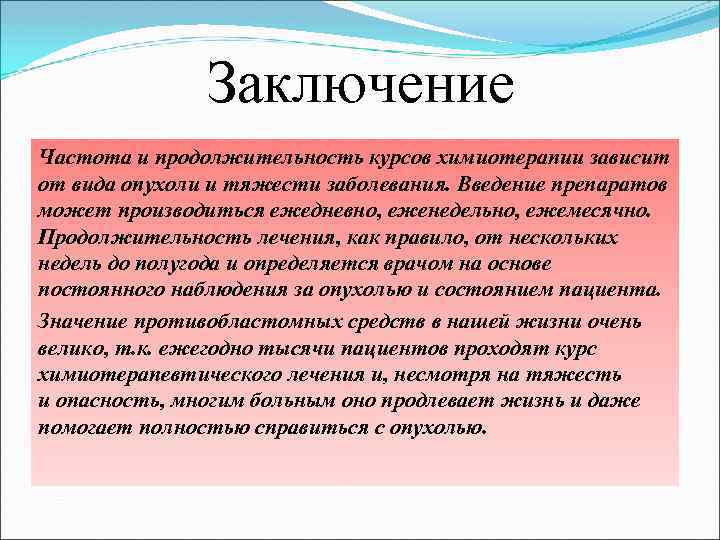 Заключение

Частота и продолжительность курсов химиотерапии зависит от вида опухоли и тяжести заболевания. Введение препаратов может производиться ежедневно, еженедельно, ежемесячно. Продолжительность лечения, как правило, от нескольких недель до полугода и определяется врачом на основе постоянного наблюдения за опухолью и состоянием пациента.

Значение противобластомных средств в нашей жизни очень велико, т.к. ежегодно тысячи пациентов проходят курс химиотерапевтического лечения и, несмотря на тяжесть и опасность, многим больным оно продлевает жизнь и даже помогает полностью справиться с опухолью.